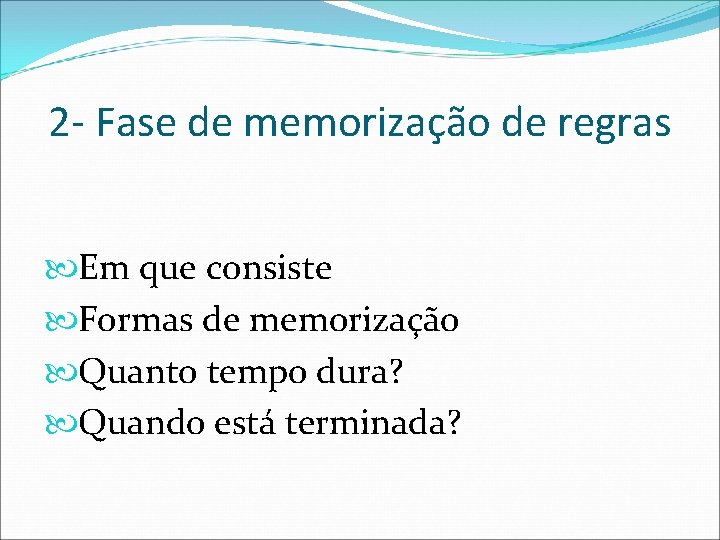 2- Fase de memorização de regras

Em que consiste
Formas de memorização
Quanto tempo dura?
Quando está terminada?